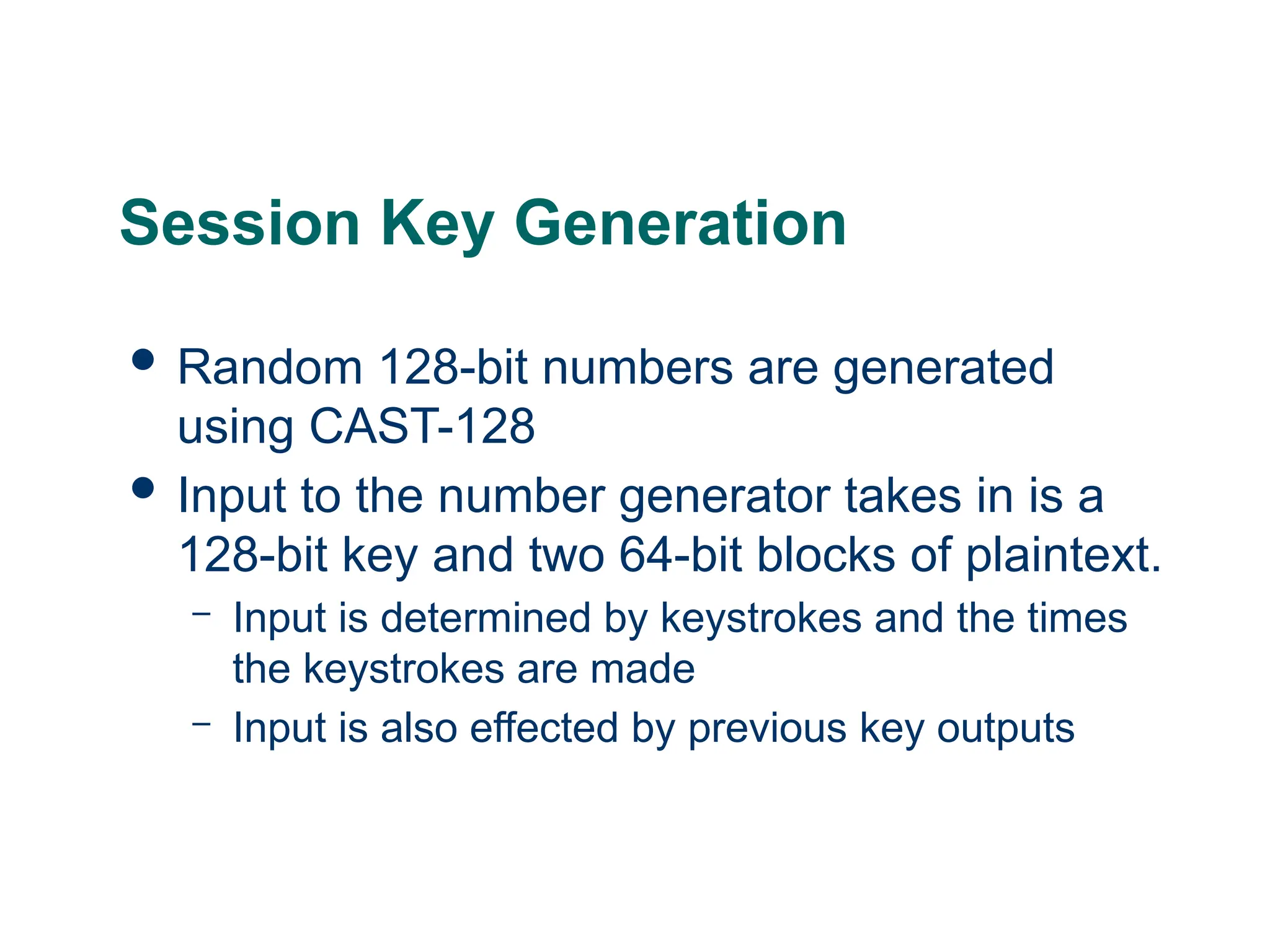 Session Key Generation

• Random 128-bit numbers are generated using CAST-128

• Input to the number generator takes in is a 128-bit key and two 64-bit blocks of plaintext.
– Input is determined by keystrokes and the times the keystrokes are made
– Input is also effected by previous key outputs